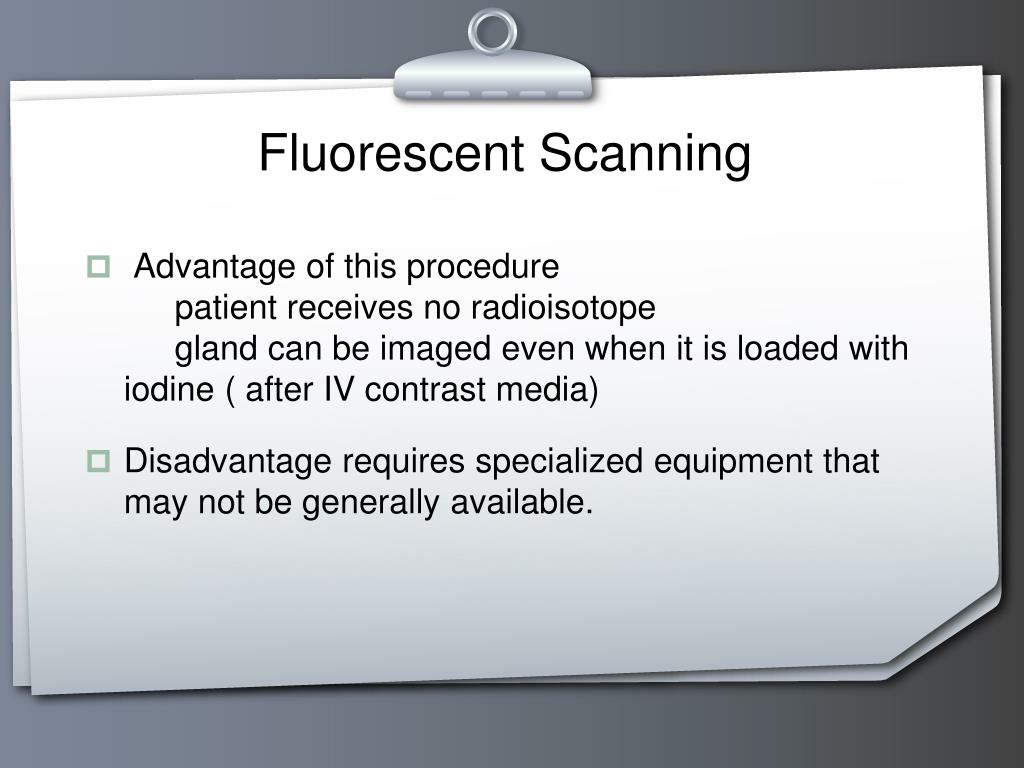 Fluorescent Scanning

Advantage of this procedure
patient receives no radioisotope
gland can be imaged even when it is loaded with iodine ( after IV contrast media)

Disadvantage requires specialized equipment that may not be generally available.